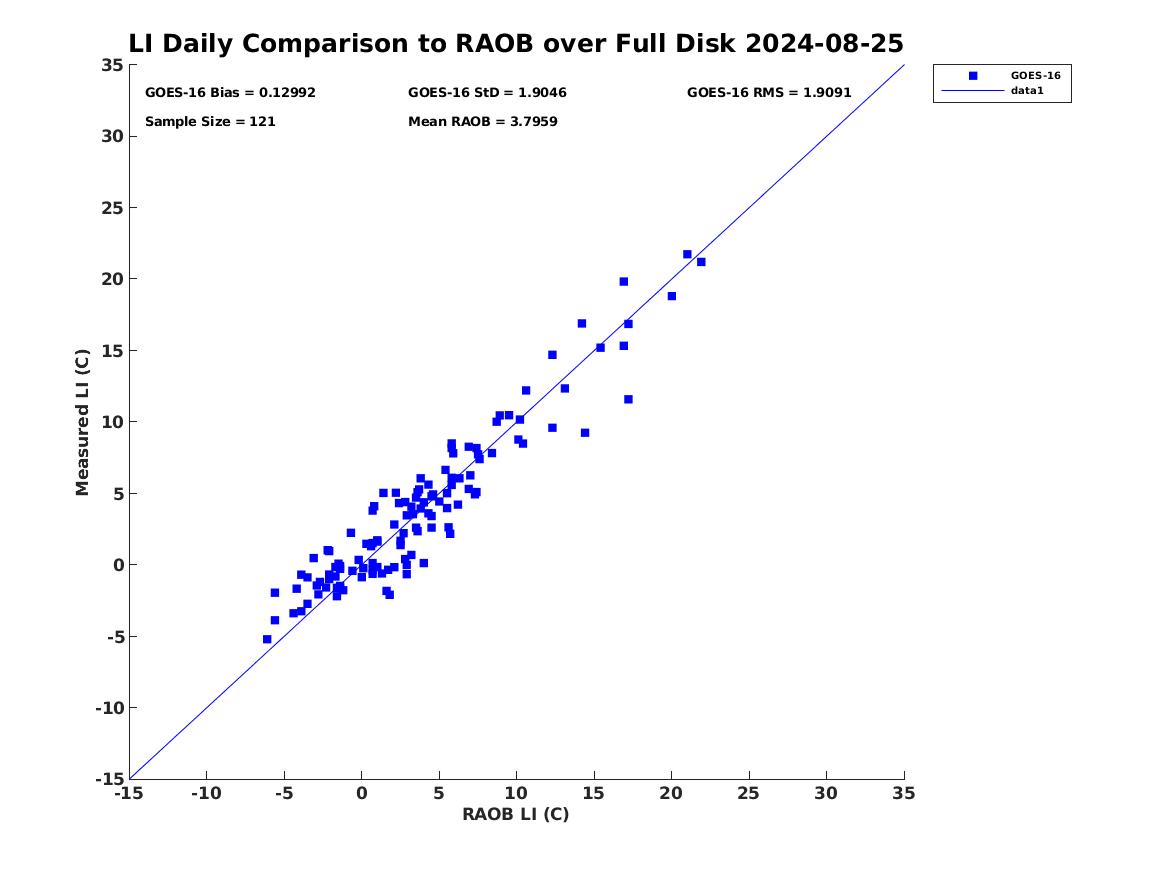 LI Daily Comparison to RAOB over Full Disk 2024-08-25

GOES-16 Bias = 0.12992
GOES-16 StD = 1.9046
GOES-16 RMS = 1.9091
Sample Size = 121
Mean RAOB = 3.7959

GOES-16
data1

Measured LI (C)

35
30
25
20
15
10
5
0
-5
-10
-15

-15 -10 -5 0 5 10 15 20 25 30 35

RAOB LI (C)